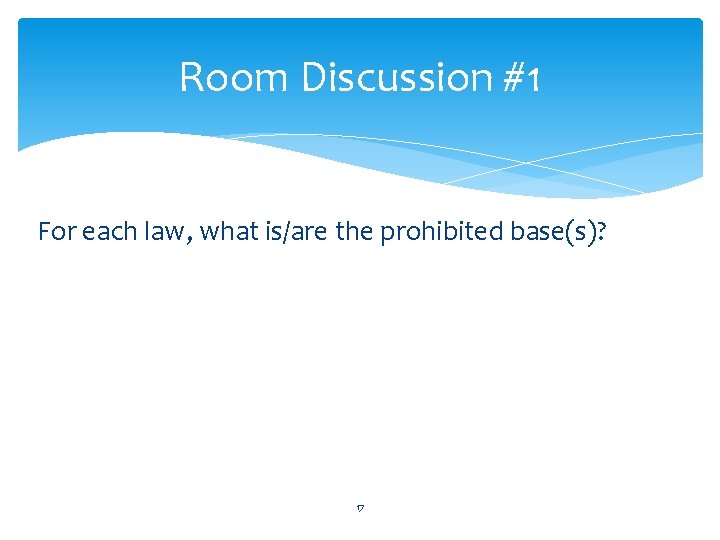 Room Discussion #1

For each law, what is/are the prohibited base(s)?

17